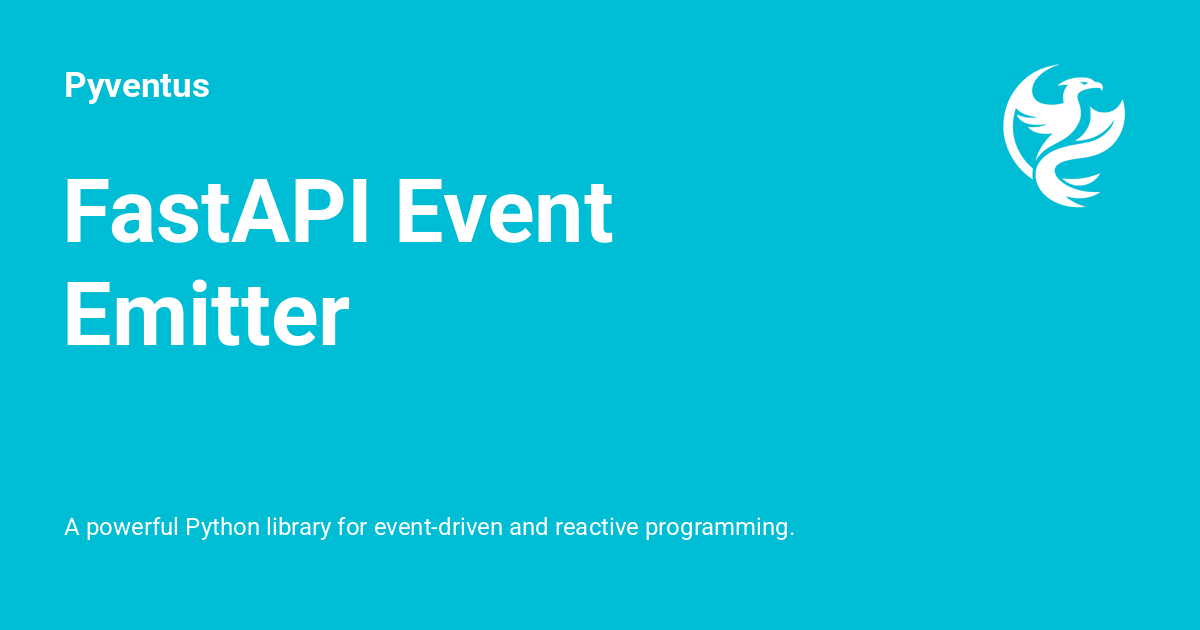 Pyventus

FastAPI Event Emitter

A powerful Python library for event-driven and reactive programming.